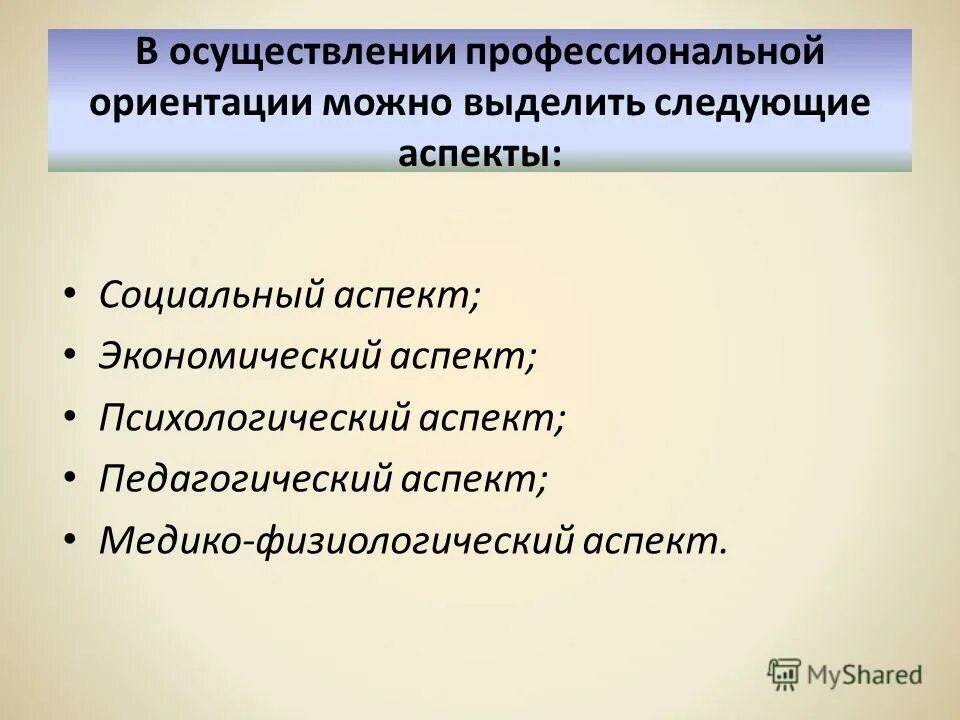 В осуществлении профессиональной ориентации можно выделить следующие аспекты:

• Социальный аспект;
• Экономический аспект;
• Психологический аспект;
• Педагогический аспект;
• Медико-физиологический аспект.

MyShared